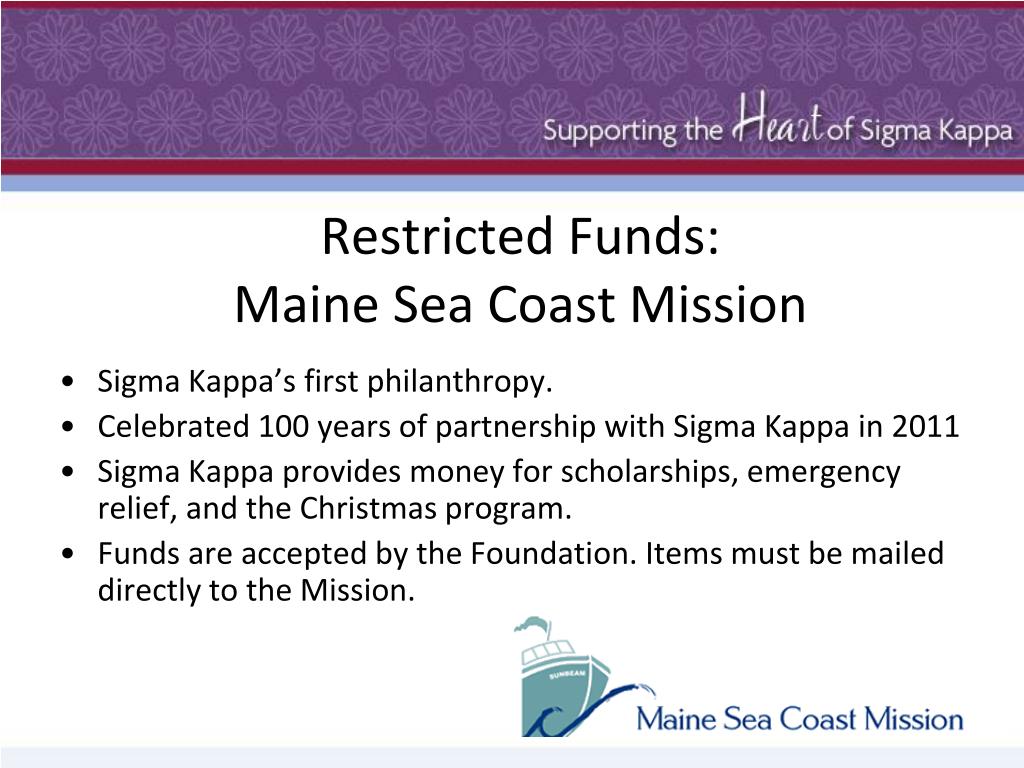 Supporting the Heart of Sigma Kappa

Restricted Funds:
Maine Sea Coast Mission

• Sigma Kappa's first philanthropy.
• Celebrated 100 years of partnership with Sigma Kappa in 2011
• Sigma Kappa provides money for scholarships, emergency relief, and the Christmas program.
• Funds are accepted by the Foundation. Items must be mailed directly to the Mission.

SUNBEAM

Maine Sea Coast Mission